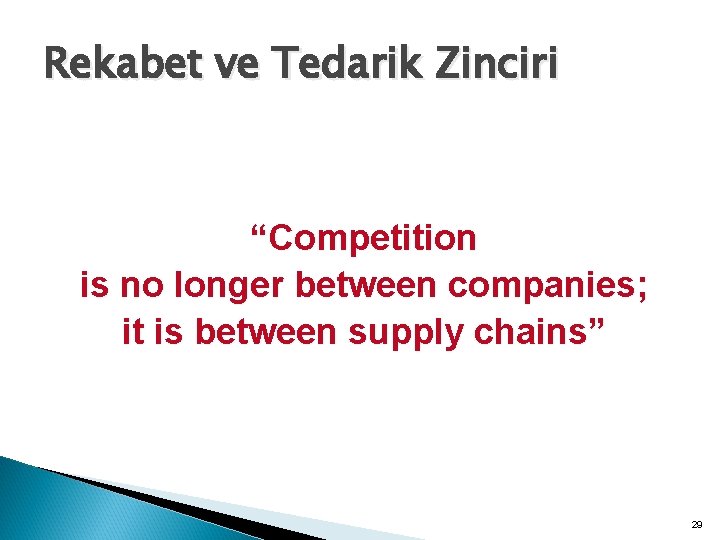 Rekabet ve Tedarik Zinciri

“Competition is no longer between companies; it is between supply chains”

29